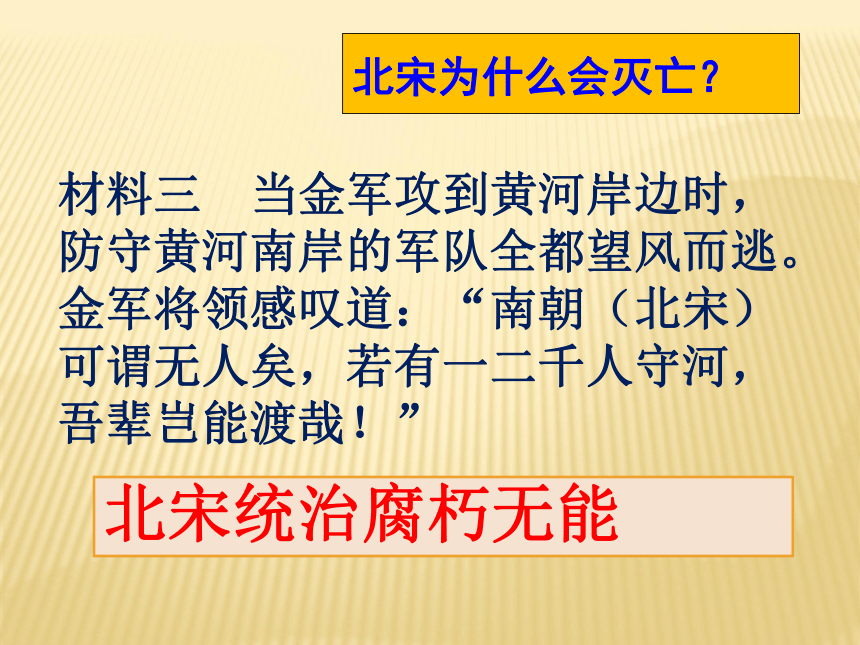 北宋为什么会灭亡？

材料三　当金军攻到黄河岸边时，防守黄河南岸的军队全都望风而逃。金军将领感叹道：“南朝（北宋）可谓无人矣，若有一二千人守河，吾辈岂能渡哉！”

北宋统治腐朽无能